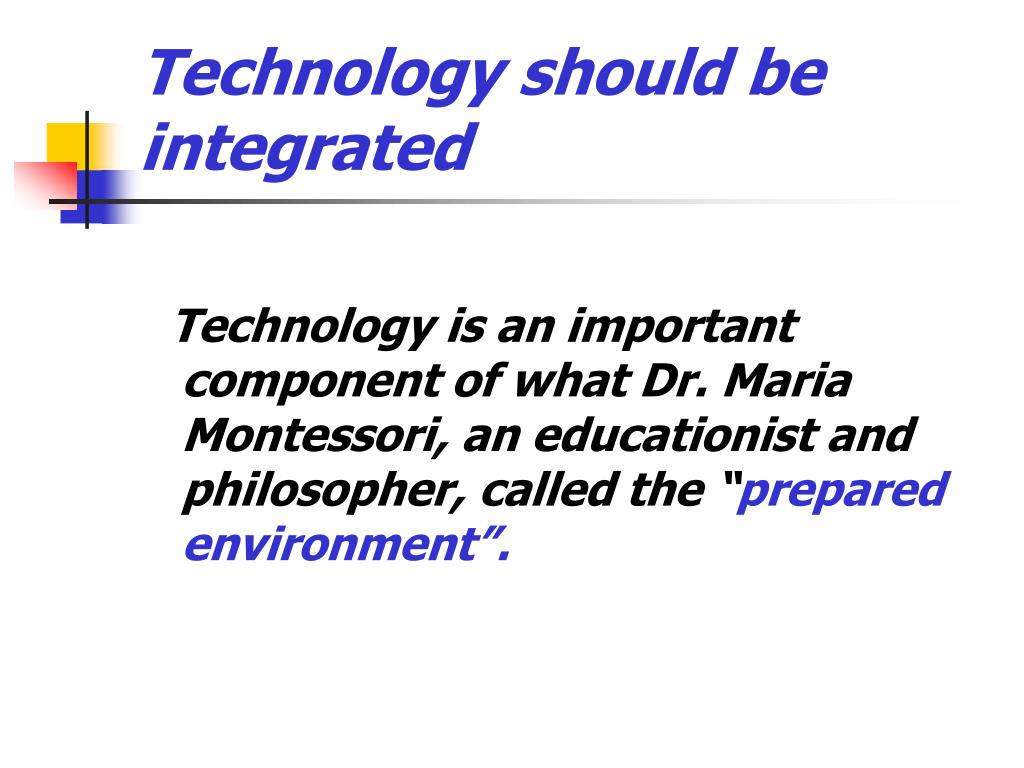 Technology should be integrated

Technology is an important component of what Dr. Maria Montessori, an educationist and philosopher, called the “prepared environment”.